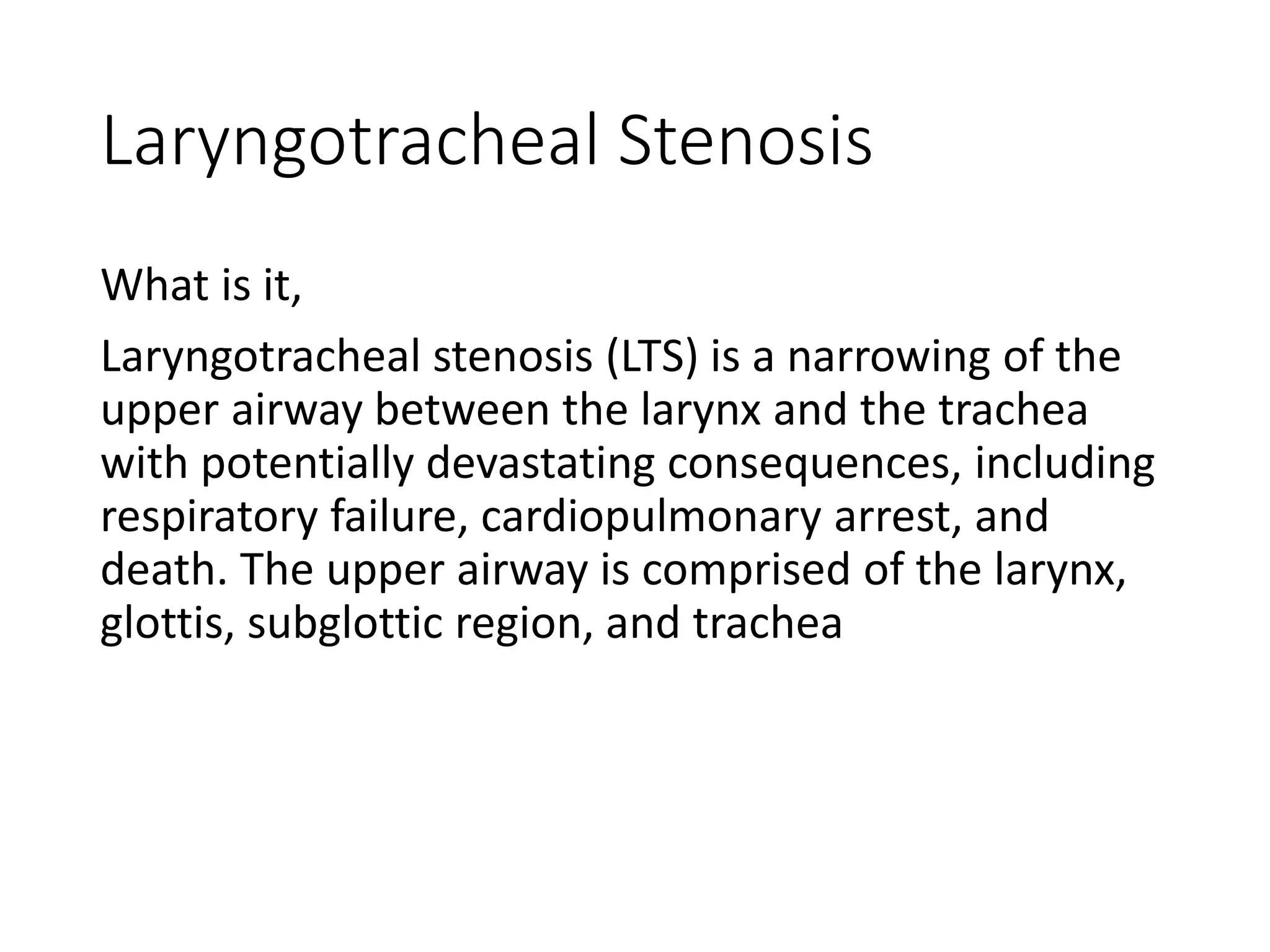 Laryngotracheal Stenosis

What is it,

Laryngotracheal stenosis (LTS) is a narrowing of the upper airway between the larynx and the trachea with potentially devastating consequences, including respiratory failure, cardiopulmonary arrest, and death. The upper airway is comprised of the larynx, glottis, subglottic region, and trachea